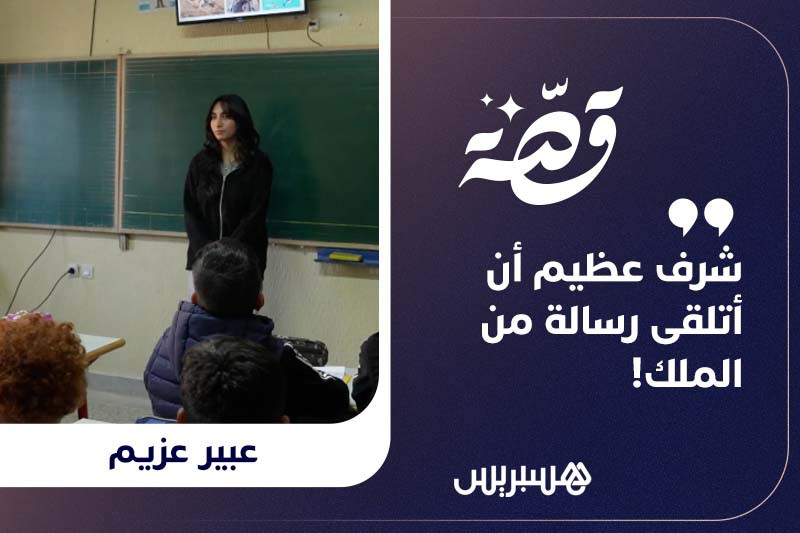 قصّة

شرف عظيم أن أتلقى رسالة من الملك!

عبير عزيم

هسبريس